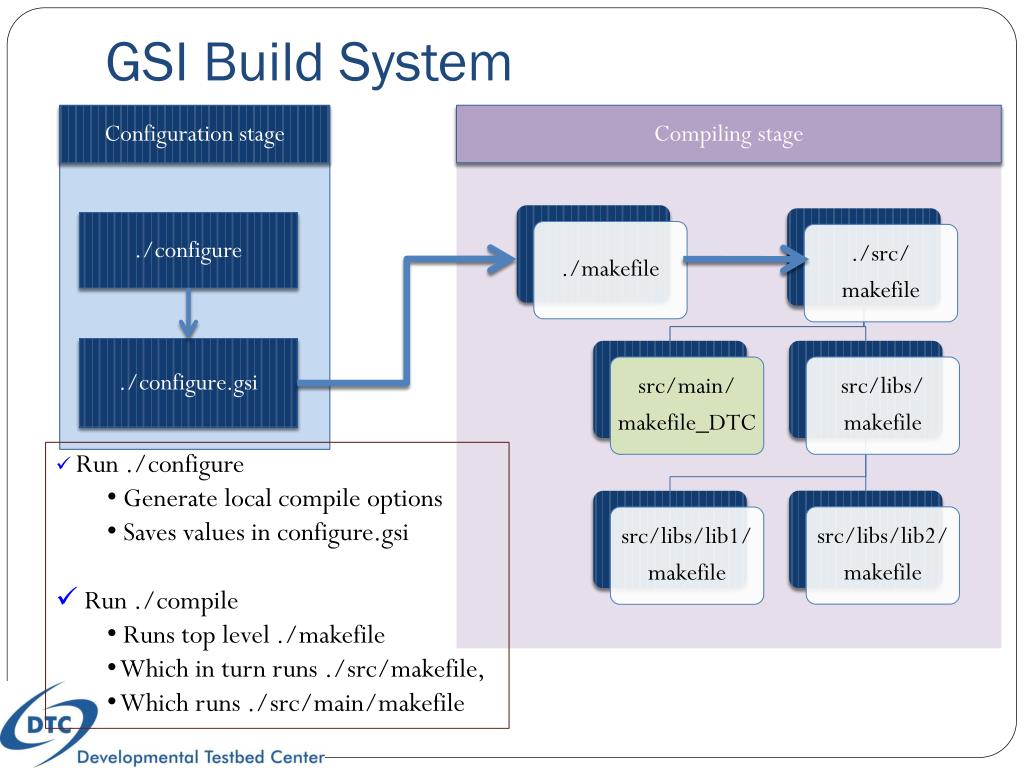 GSI Build System

Configuration stage

./configure

./configure.gsi

Compiling stage

./makefile

./src/ makefile

src/main/ makefile_DTC

src/libs/ makefile

src/libs/lib1/ makefile

src/libs/lib2/ makefile

✓ Run ./configure
• Generate local compile options
• Saves values in configure.gsi

✓ Run ./compile
• Runs top level ./makefile
• Which in turn runs ./src/makefile,
• Which runs ./src/main/makefile

DTC
Developmental Testbed Center